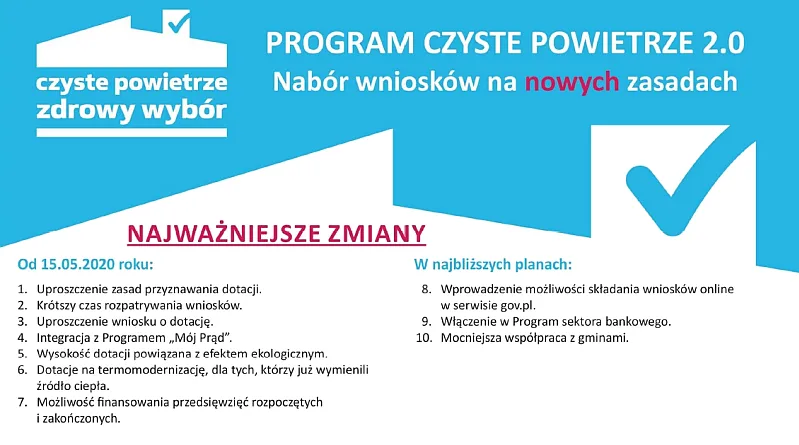 czyste powietrze
zdrowy wybór

PROGRAM CZYSTE POWIETRZE 2.0
Nabór wniosków na nowych zasadach

NAJWAŻNIEJSZE ZMIANY

Od 15.05.2020 roku:

1. Uproszczenie zasad przyznawania dotacji.
2. Krótszy czas rozpatrywania wniosków.
3. Uproszczenie wniosku o dotację.
4. Integracja z Programem „Mój Prąd".
5. Wysokość dotacji powiązana z efektem ekologicznym.
6. Dotacje na termomodernizację, dla tych, którzy już wymienili źródło ciepła.
7. Możliwość finansowania przedsięwzięć rozpoczętych i zakończonych.

W najbliższych planach:

8. Wprowadzenie możliwości składania wniosków online w serwisie gov.pl.
9. Włączenie w Program sektora bankowego.
10. Mocniejsza współpraca z gminami.